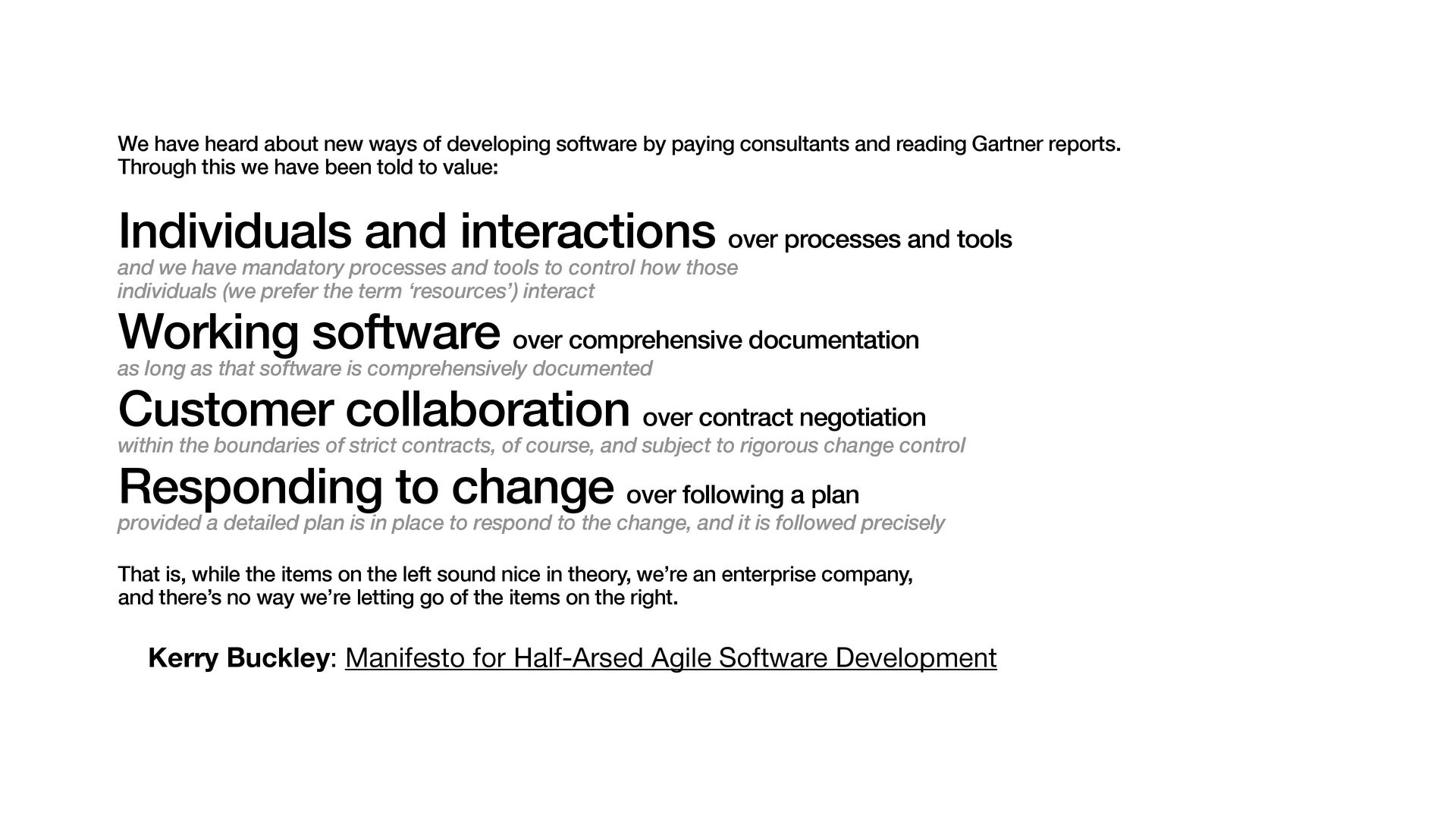 We have heard about new ways of developing software by paying consultants and reading Gartner reports. Through this we have been told to value:

Individuals and interactions over processes and tools
and we have mandatory processes and tools to control how those individuals (we prefer the term ‘resources’) interact

Working software over comprehensive documentation
as long as that software is comprehensively documented

Customer collaboration over contract negotiation
within the boundaries of strict contracts, of course, and subject to rigorous change control

Responding to change over following a plan
provided a detailed plan is in place to respond to the change, and it is followed precisely

That is, while the items on the left sound nice in theory, we’re an enterprise company, and there’s no way we’re letting go of the items on the right.

Kerry Buckley: Manifesto for Half-Arsed Agile Software Development